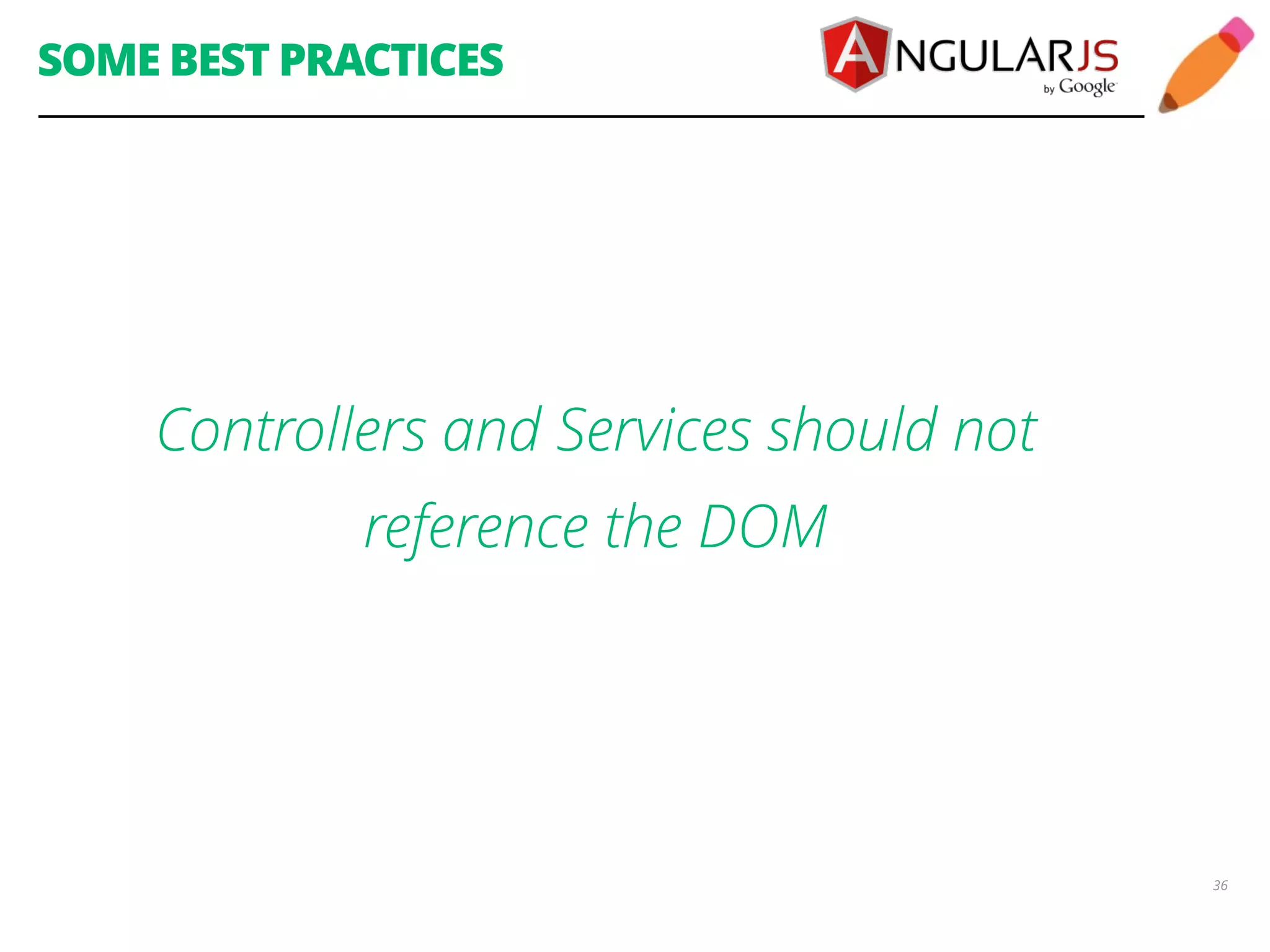 SOME BEST PRACTICES

ANGULARJS
by Google

Controllers and Services should not reference the DOM

36